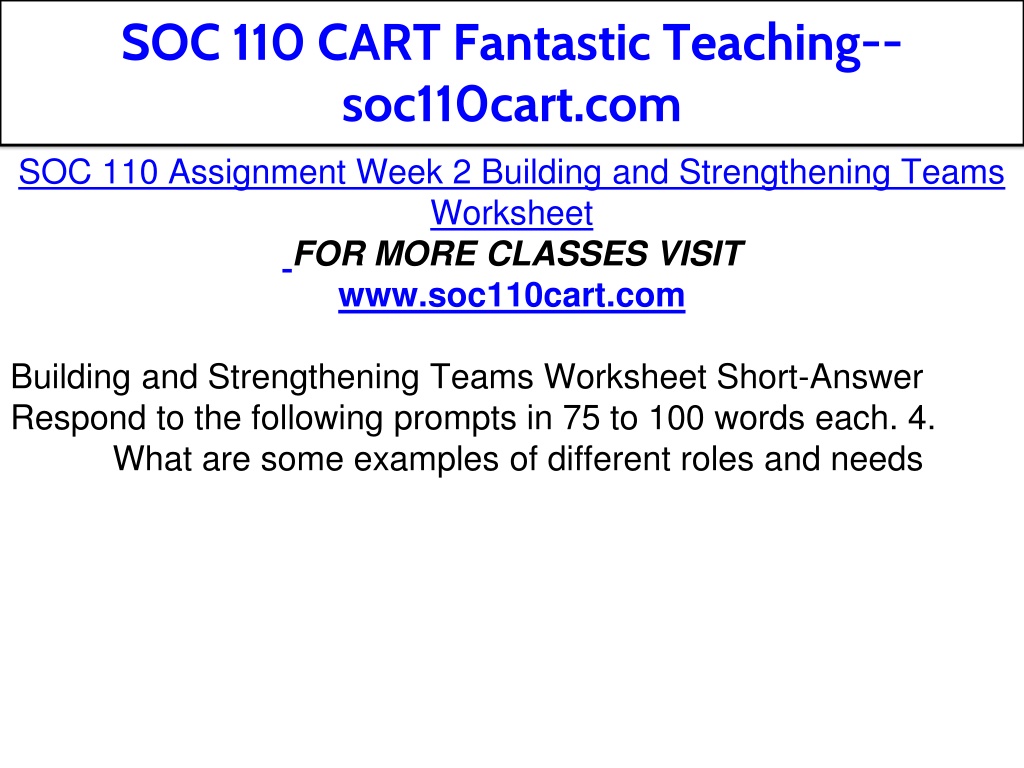 SOC 110 CART Fantastic Teaching--soc110cart.com

SOC 110 Assignment Week 2 Building and Strengthening Teams Worksheet
FOR MORE CLASSES VISIT
www.soc110cart.com

Building and Strengthening Teams Worksheet Short-Answer Respond to the following prompts in 75 to 100 words each. 4. What are some examples of different roles and needs